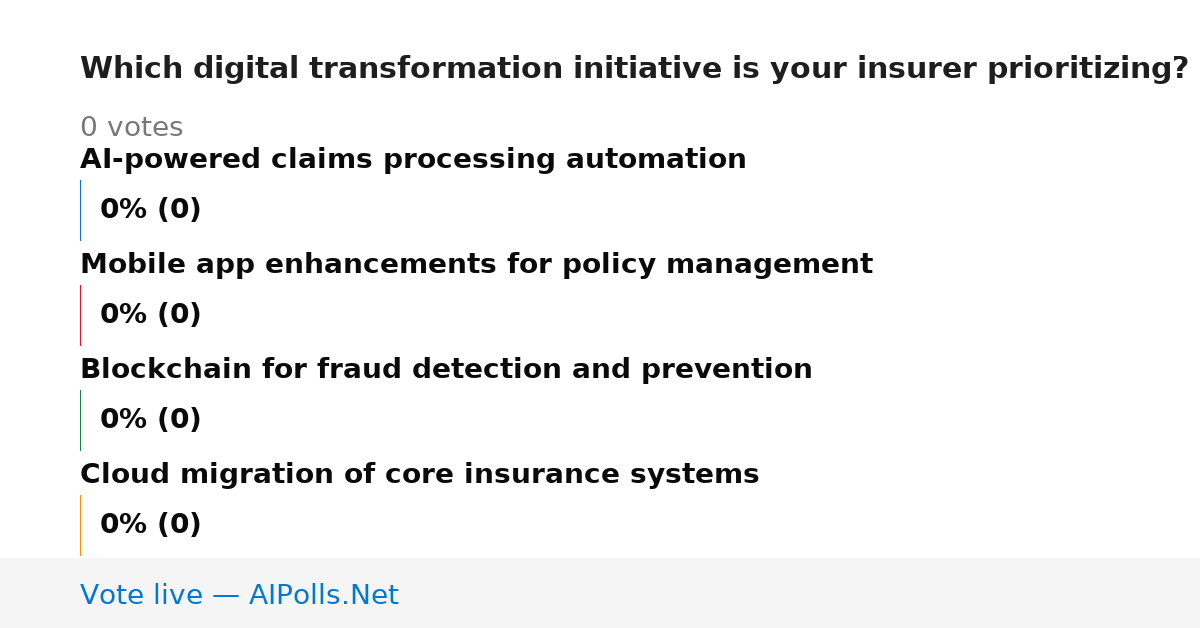 Which digital transformation initiative is your insurer prioritizing?

0 votes

AI-powered claims processing automation

0% (0)

Mobile app enhancements for policy management

0% (0)

Blockchain for fraud detection and prevention

0% (0)

Cloud migration of core insurance systems

0% (0)

Vote live — AIPolls.Net